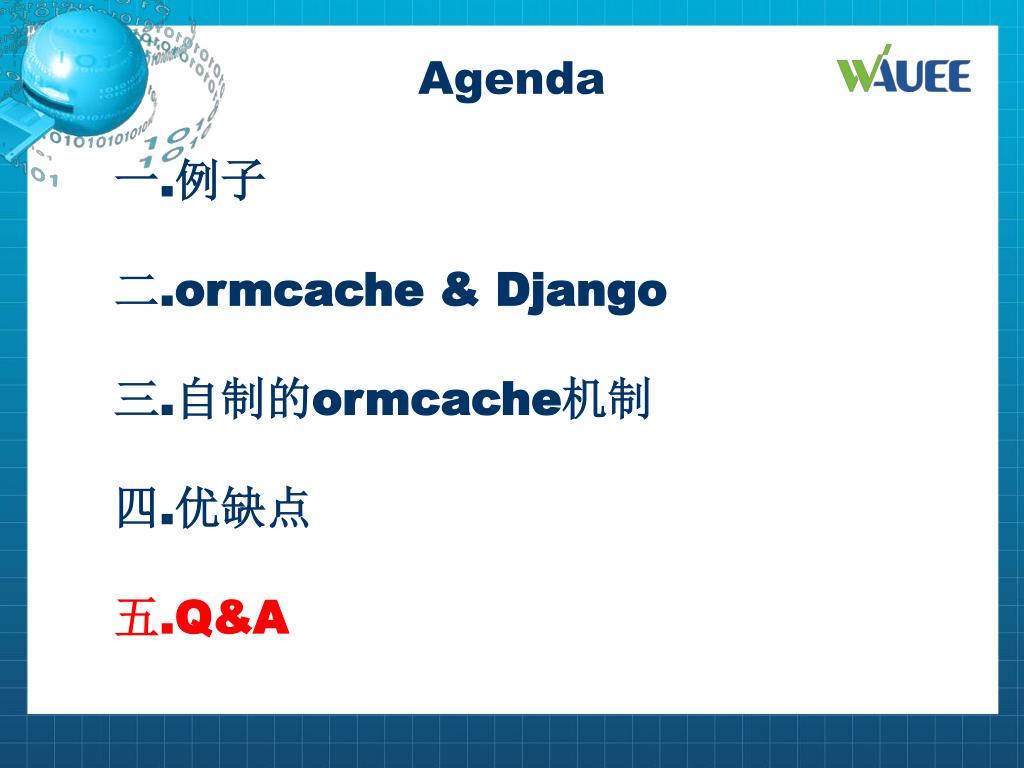 Agenda

WAUEE

一.例子

二.ormcache & Django

三.自制的ormcache机制

四.优缺点

五.Q&A